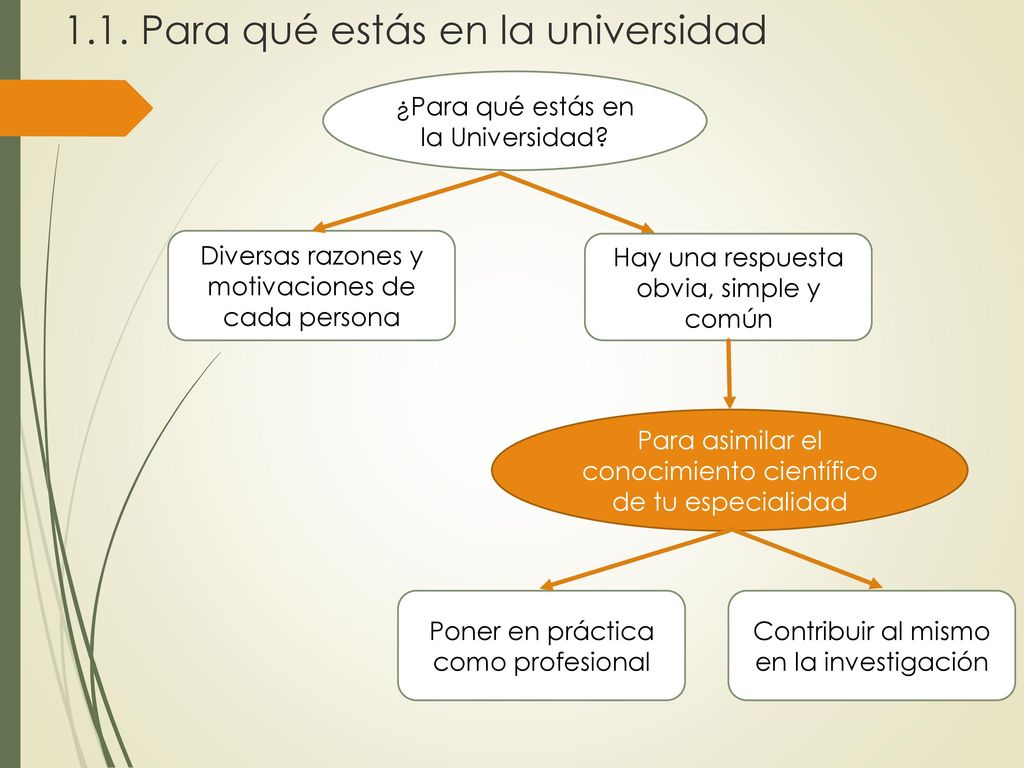 1.1. Para qué estás en la universidad

¿Para qué estás en la Universidad?

Diversas razones y motivaciones de cada persona

Hay una respuesta obvia, simple y común

Para asimilar el conocimiento científico de tu especialidad

Poner en práctica como profesional

Contribuir al mismo en la investigación